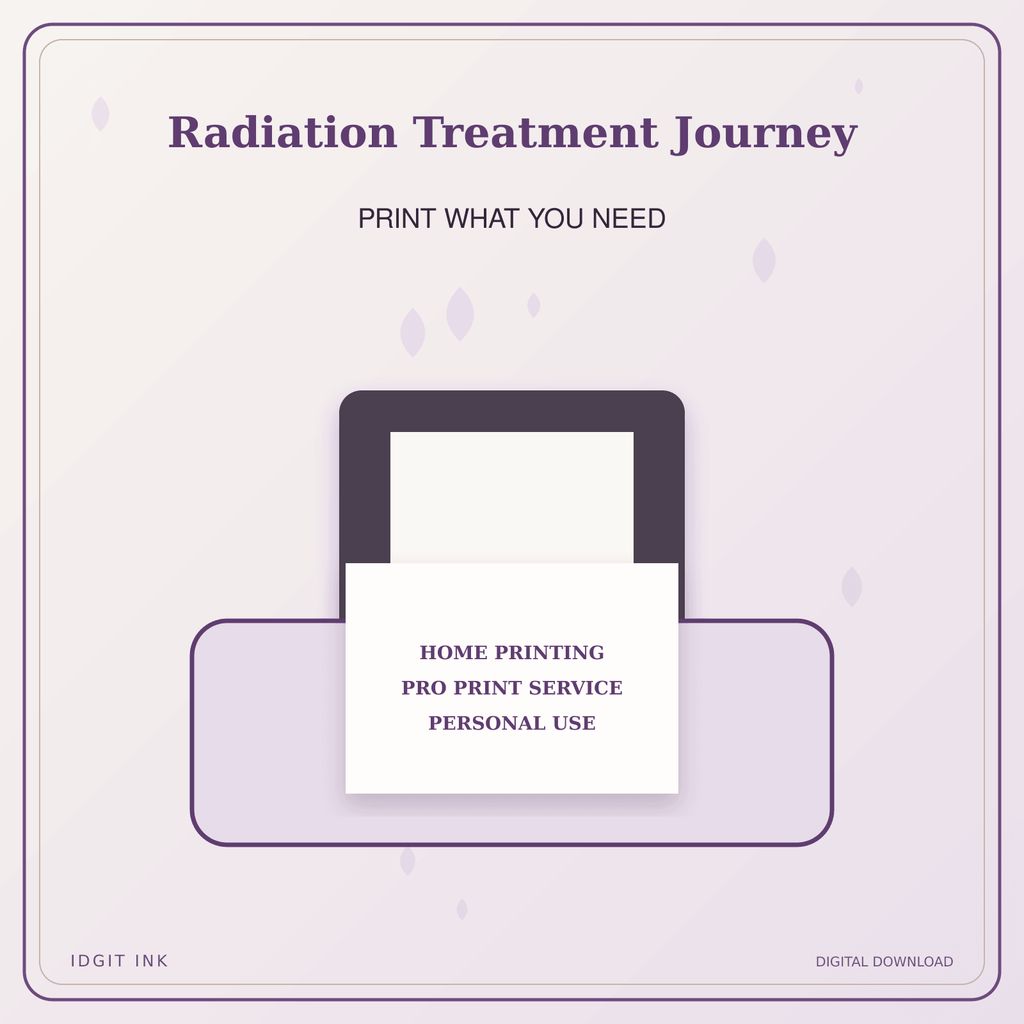 Radiation Treatment Journey

PRINT WHAT YOU NEED

HOME PRINTING
PRO PRINT SERVICE
PERSONAL USE

IDGIT INK

DIGITAL DOWNLOAD